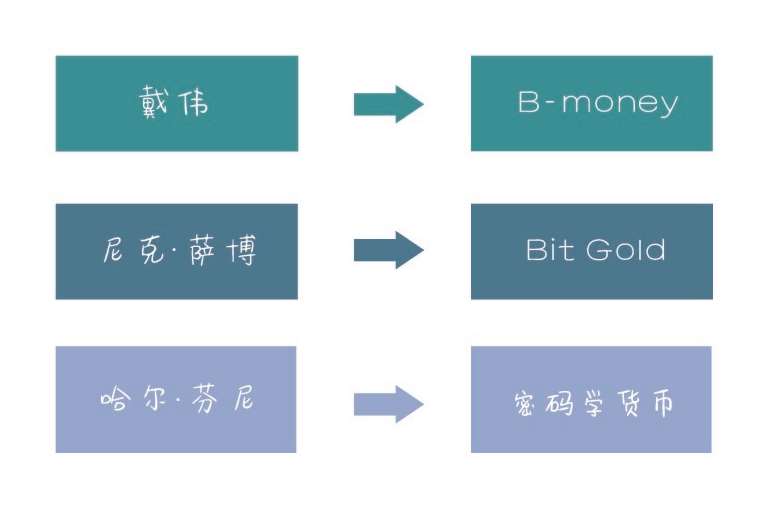 戴伟

B-money

尼克·萨博

Bit Gold

哈尔·芬尼

密码学货币